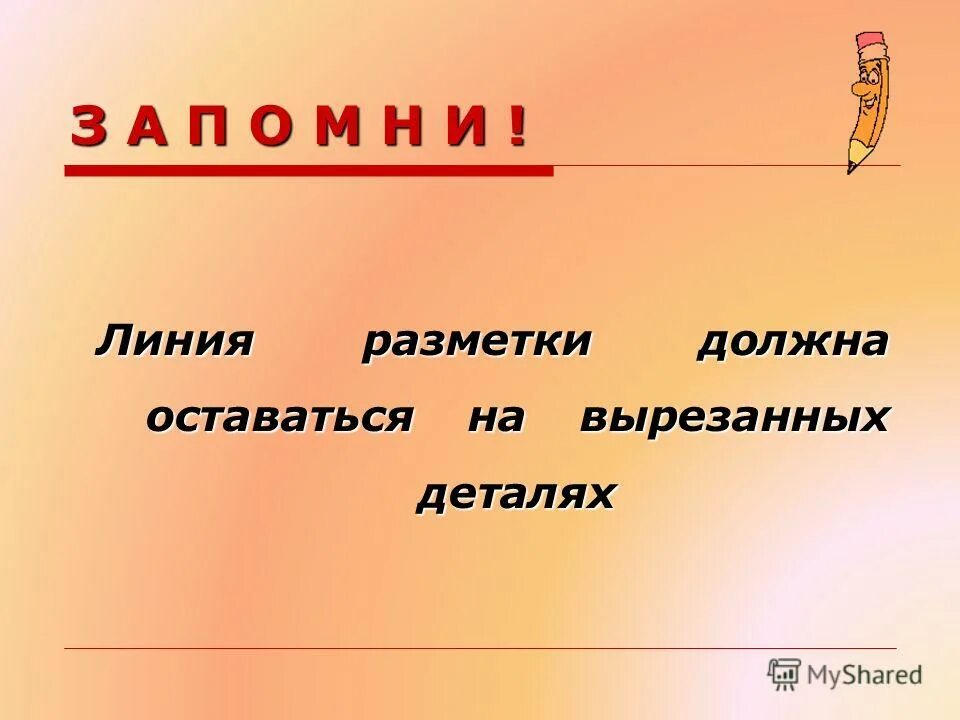 З А П О М Н И !

Линия разметки должна оставаться на вырезанных деталях

MyShared